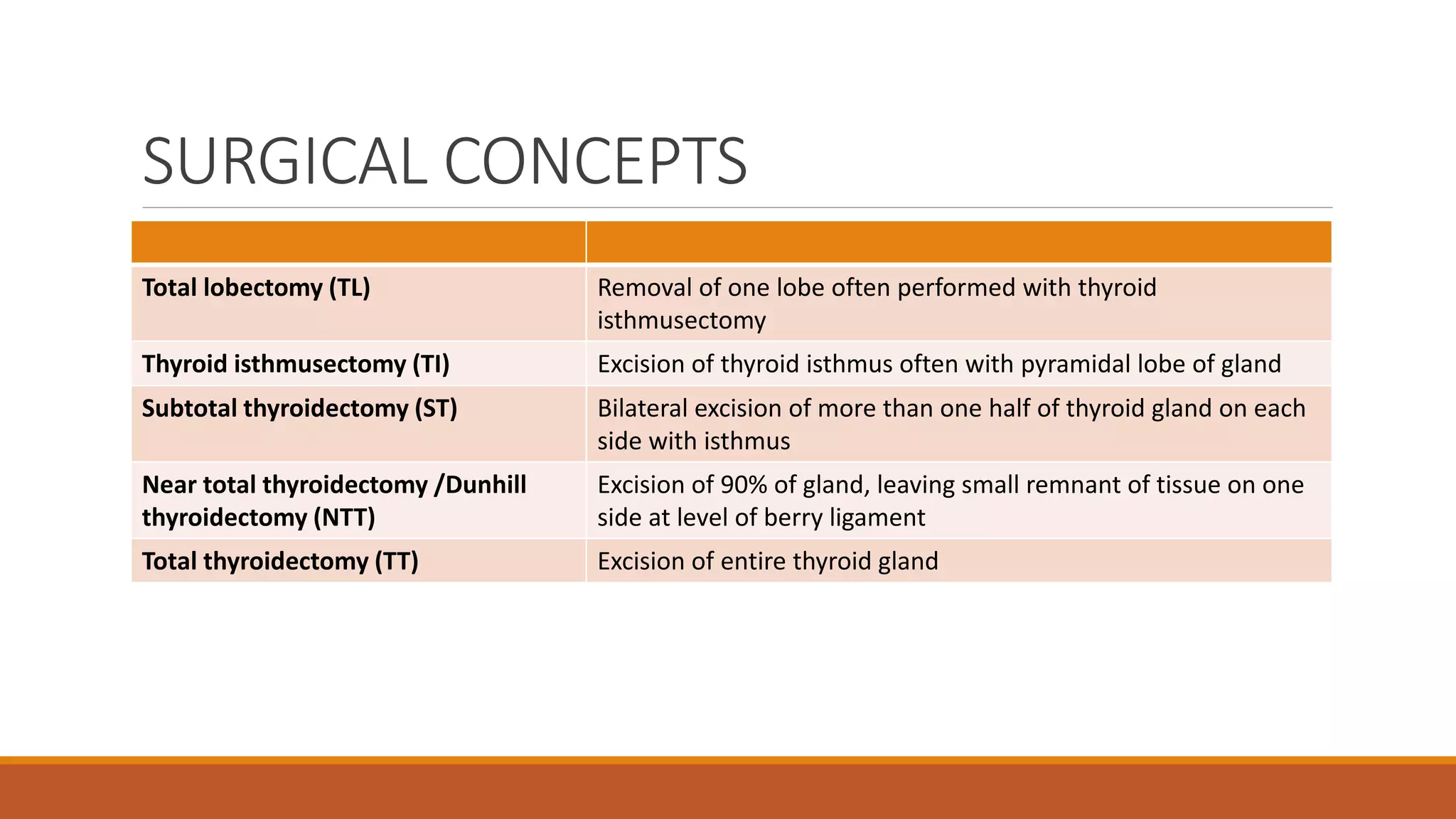 SURGICAL CONCEPTS

| | |
|---|---|
| **Total lobectomy (TL)** | Removal of one lobe often performed with thyroid isthmusectomy |
| **Thyroid isthmusectomy (TI)** | Excision of thyroid isthmus often with pyramidal lobe of gland |
| **Subtotal thyroidectomy (ST)** | Bilateral excision of more than one half of thyroid gland on each side with isthmus |
| **Near total thyroidectomy /Dunhill thyroidectomy (NTT)** | Excision of 90% of gland, leaving small remnant of tissue on one side at level of berry ligament |
| **Total thyroidectomy (TT)** | Excision of entire thyroid gland |